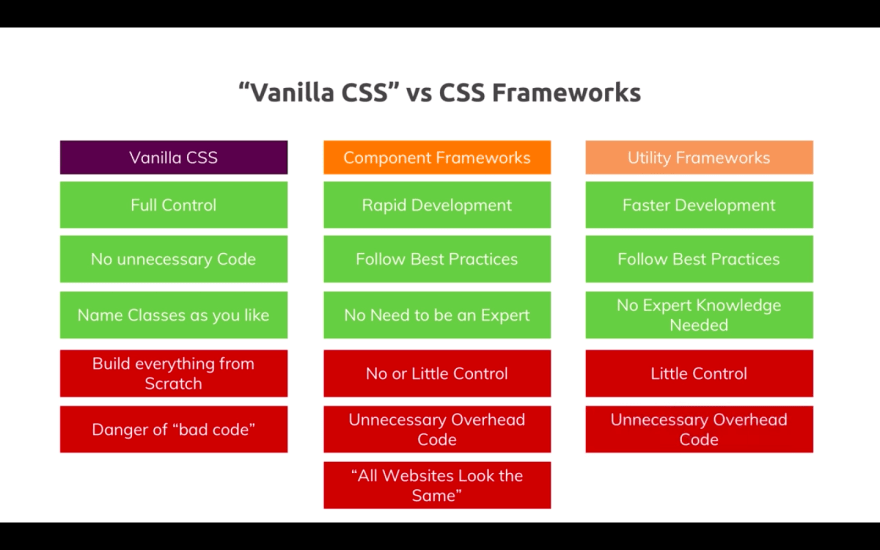 “Vanilla CSS” vs CSS Frameworks

Vanilla CSS

Full Control

No unnecessary Code

Name Classes as you like

Build everything from Scratch

Danger of “bad code”

Component Frameworks

Rapid Development

Follow Best Practices

No Need to be an Expert

No or Little Control

Unnecessary Overhead Code

“All Websites Look the Same”

Utility Frameworks

Faster Development

Follow Best Practices

No Expert Knowledge Needed

Little Control

Unnecessary Overhead Code